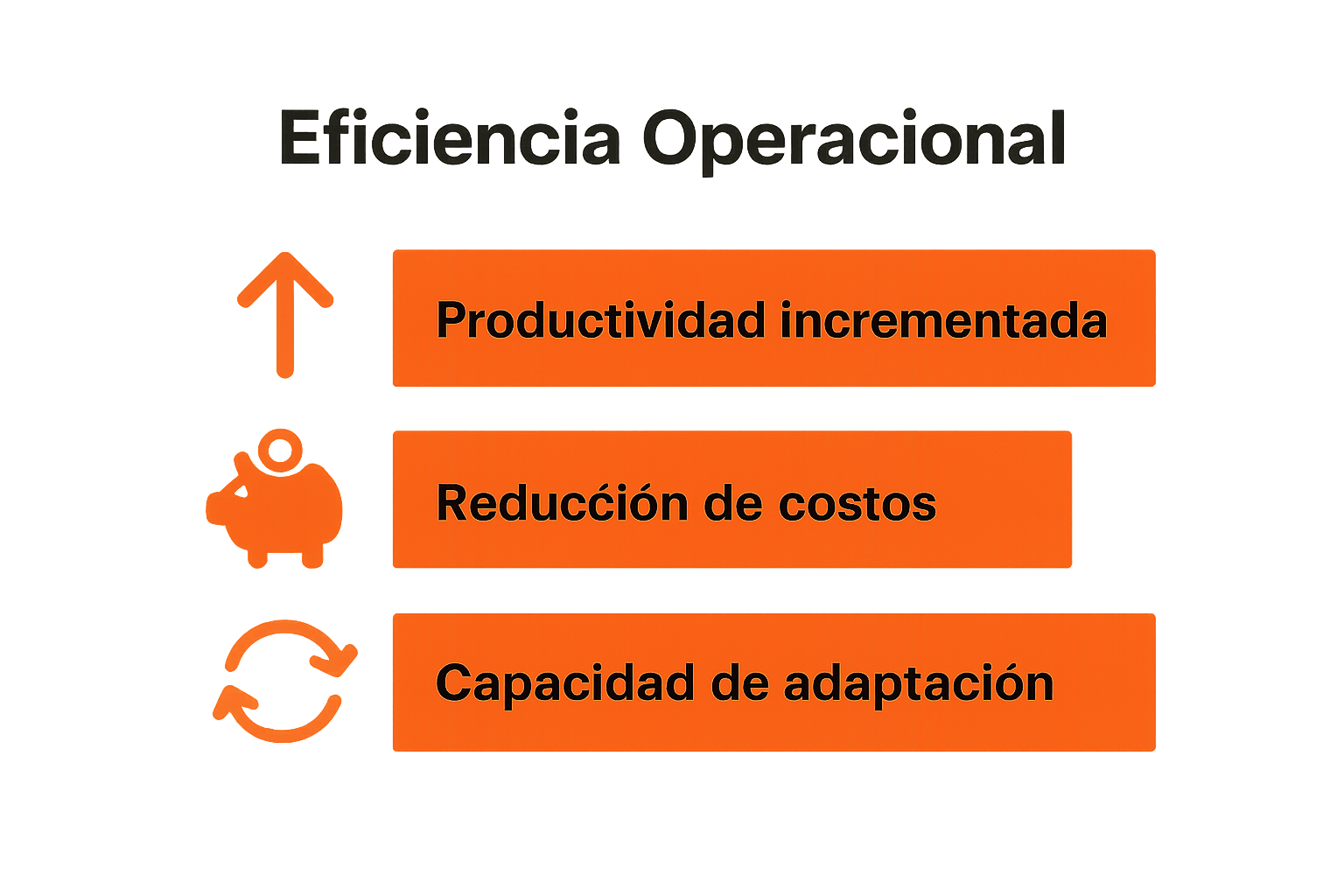 Eficiencia Operacional

Productividad incrementada

Reducćión de costos

Capacidad de adaptación